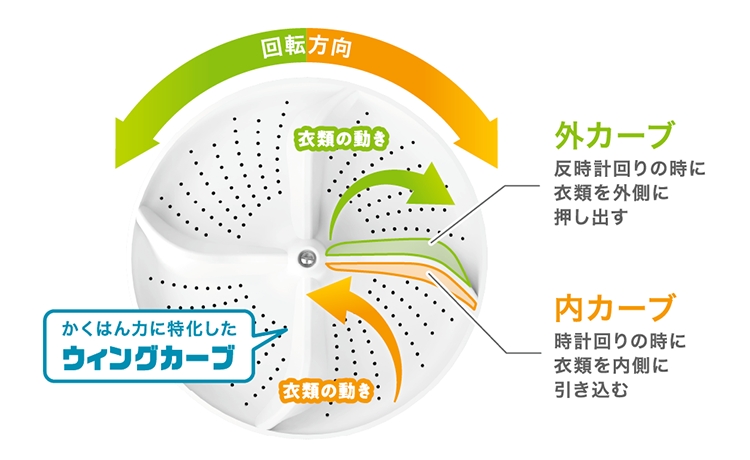 回転方向

衣類の動き

外カーブ
反時計回りの時に衣類を外側に押し出す

内カーブ
時計回りの時に衣類を内側に引き込む

かくはん力に特化した
ウィングカーブ

衣類の動き